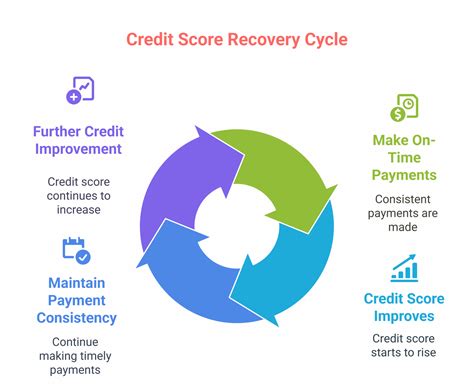 Credit Score Recovery Cycle

Further Credit Improvement

Credit score continues to increase

Maintain Payment Consistency

Continue making timely payments

Make On-Time Payments

Consistent payments are made

Credit Score Improves

Credit score starts to rise